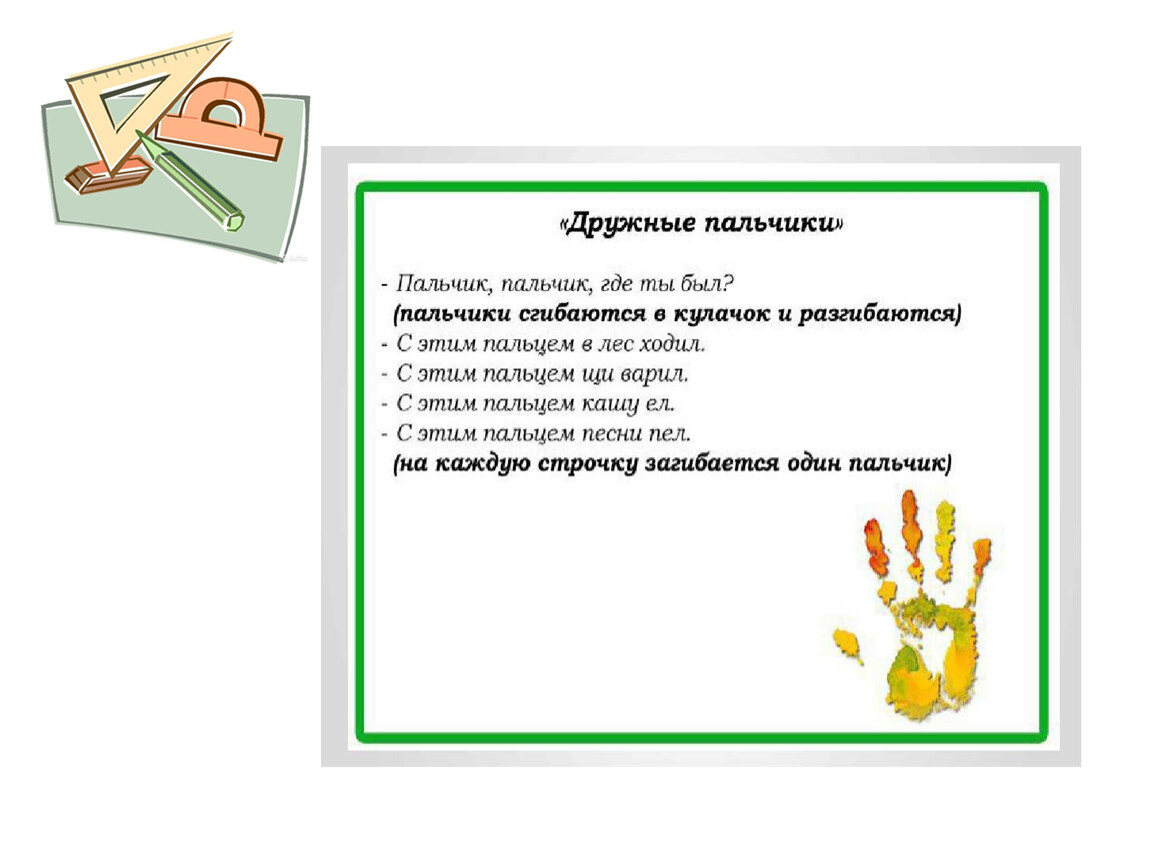 «Дружные пальчики»

- Пальчик, пальчик, где ты был?
(пальчики сгибаются в кулачок и разгибаются)
- С этим пальцем в лес ходил.
- С этим пальцем щи варил.
- С этим пальцем кашу ел.
- С этим пальцем песни пел.
(на каждую строчку загибается один пальчик)